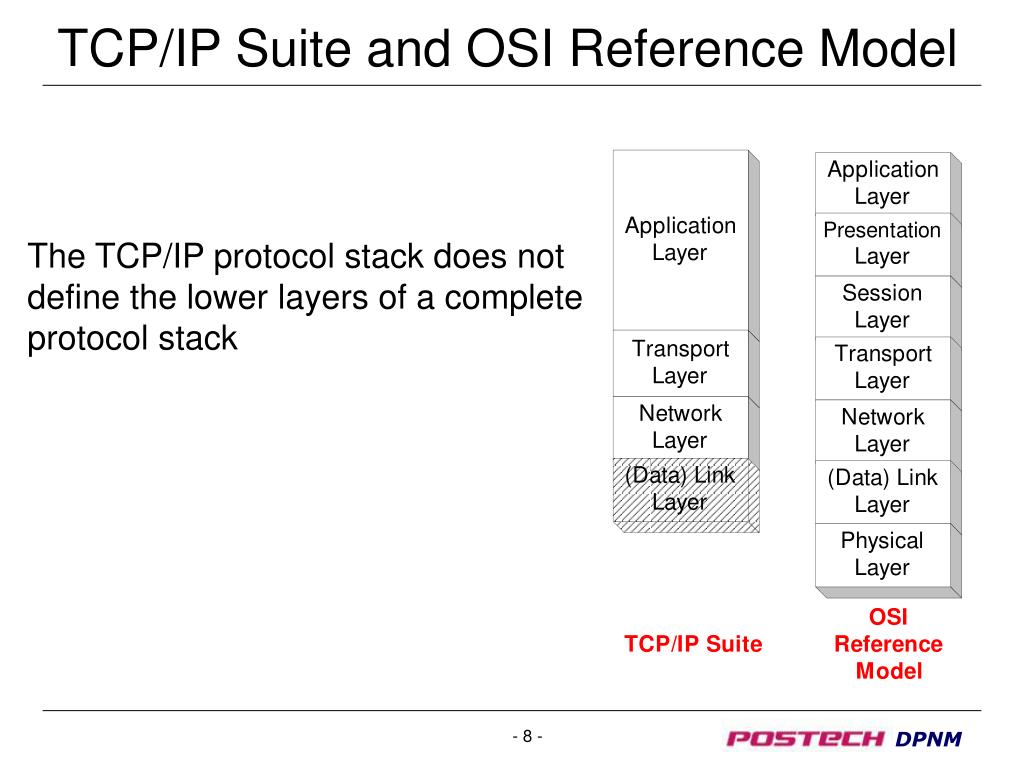 TCP/IP Suite and OSI Reference Model

The TCP/IP protocol stack does not define the lower layers of a complete protocol stack

Application Layer

Transport Layer

Network Layer

(Data) Link Layer

TCP/IP Suite

Application Layer

Presentation Layer

Session Layer

Transport Layer

Network Layer

(Data) Link Layer

Physical Layer

OSI Reference Model

- 8 -

POSTECH DPNM